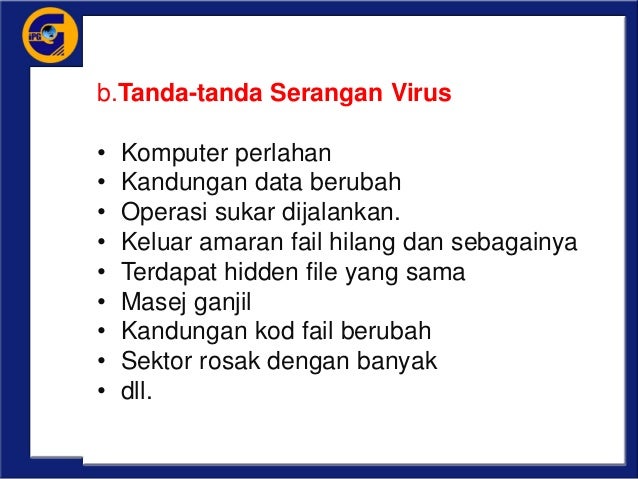 IPG

b.Tanda-tanda Serangan Virus

• Komputer perlahan
• Kandungan data berubah
• Operasi sukar dijalankan.
• Keluar amaran fail hilang dan sebagainya
• Terdapat hidden file yang sama
• Masej ganjil
• Kandungan kod fail berubah
• Sektor rosak dengan banyak
• dll.